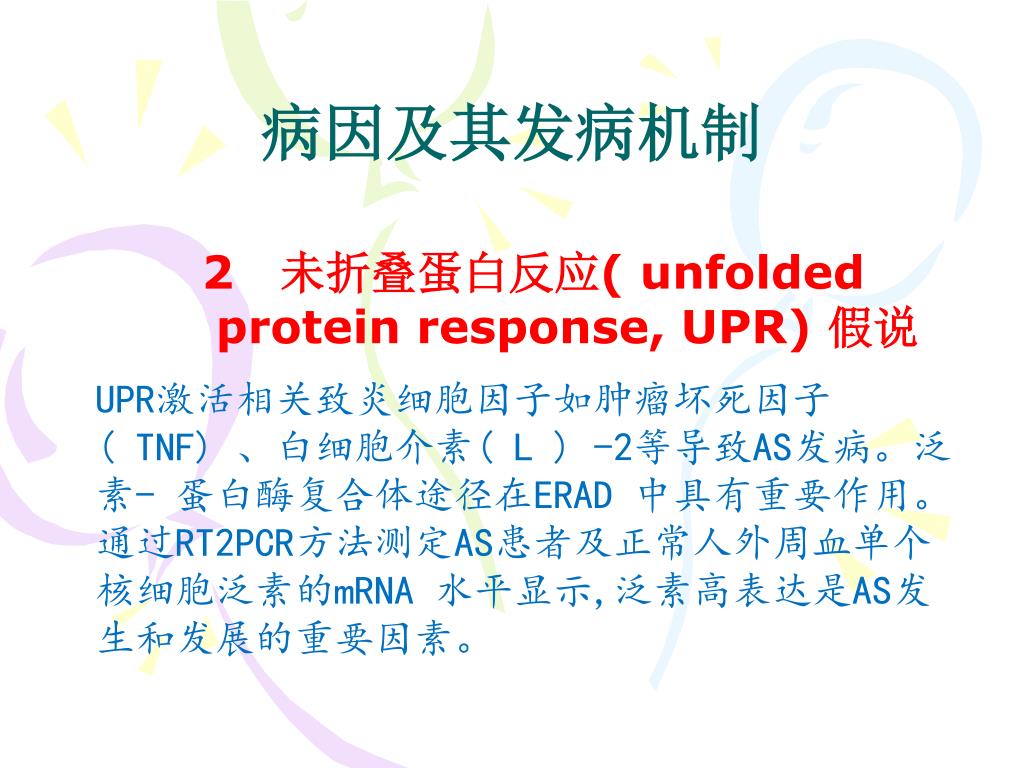 病因及其发病机制

2　未折叠蛋白反应( unfolded protein response, UPR) 假说

UPR激活相关致炎细胞因子如肿瘤坏死因子( TNF) 、白细胞介素( L ) -2等导致AS发病。泛素- 蛋白酶复合体途径在ERAD 中具有重要作用。通过RT2PCR方法测定AS患者及正常人外周血单个核细胞泛素的mRNA 水平显示,泛素高表达是AS发生和发展的重要因素。